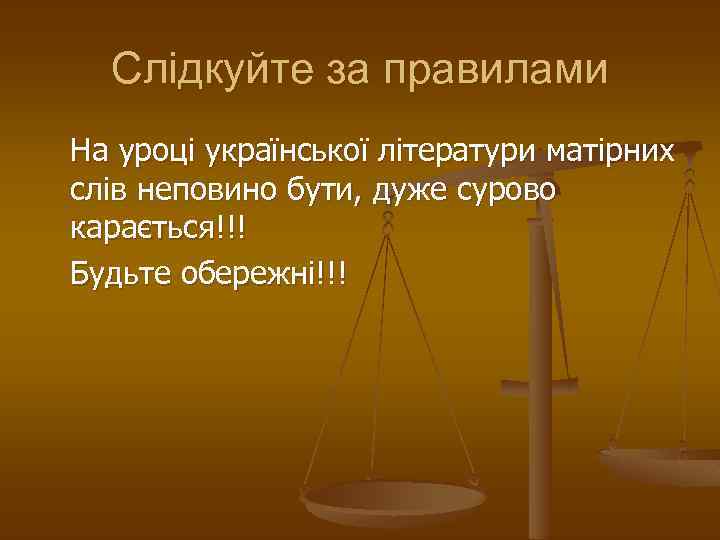 Слідкуйте за правилами

На уроці української літератури матірних слів неповино бути, дуже сурово карається!!!

Будьте обережні!!!